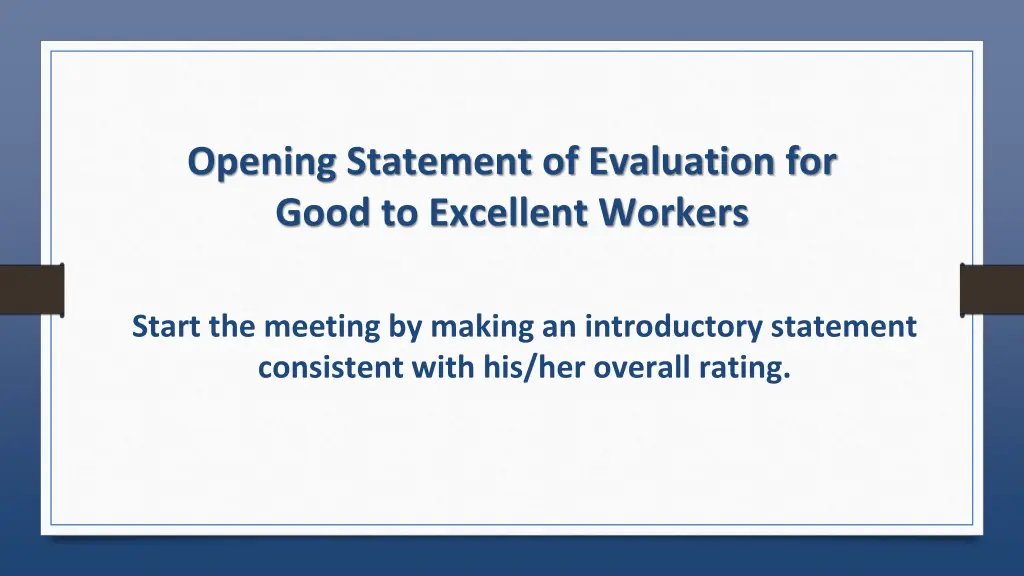 Opening Statement of Evaluation for Good to Excellent Workers

Start the meeting by making an introductory statement consistent with his/her overall rating.